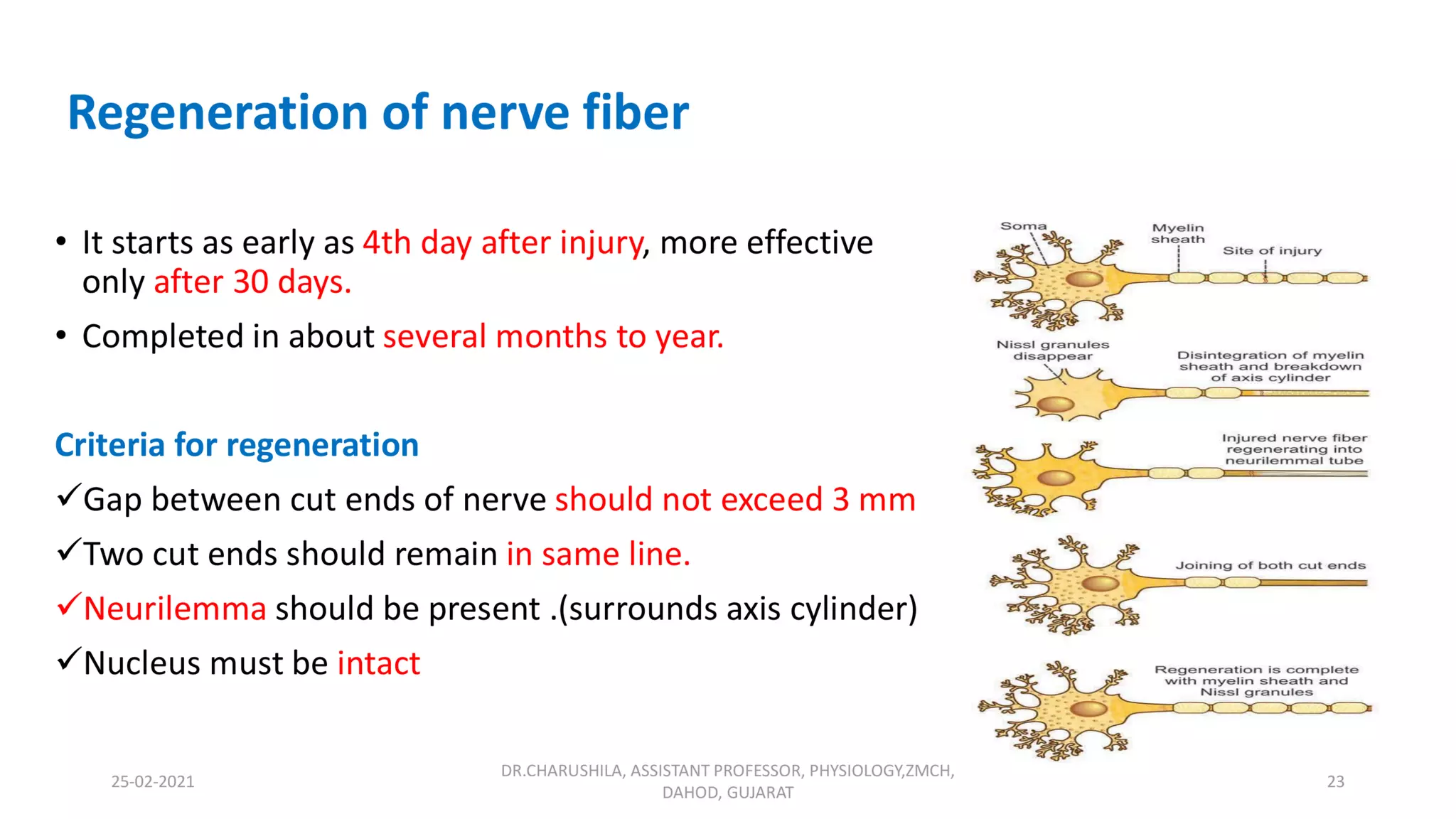 Regeneration of nerve fiber

• It starts as early as 4th day after injury, more effective only after 30 days.
• Completed in about several months to year.

Criteria for regeneration
✓Gap between cut ends of nerve should not exceed 3 mm
✓Two cut ends should remain in same line.
✓Neurilemma should be present .(surrounds axis cylinder)
✓Nucleus must be intact

Soma
Myelin sheath
Site of injury
Nissl granules disappear
Disintegration of myelin sheath and breakdown of axis cylinder
Injured nerve fiber regenerating into neurilemmal tube
Joining of both cut ends
Regeneration is complete with myelin sheath and Nissl granules

25-02-2021
DR.CHARUSHILA, ASSISTANT PROFESSOR, PHYSIOLOGY,ZMCH, DAHOD, GUJARAT
23